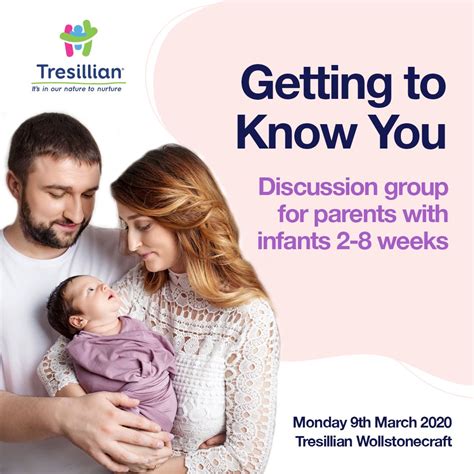 Tresillian
It's in our nature to nurture

Getting to Know You

Discussion group for parents with infants 2-8 weeks

Monday 9th March 2020
Tresillian Wollstonecraft